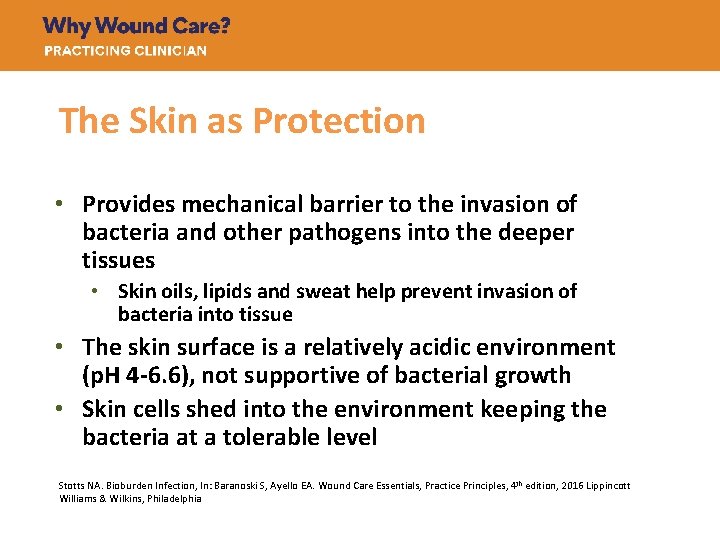 Why Wound Care?
PRACTICING CLINICIAN

The Skin as Protection

• Provides mechanical barrier to the invasion of bacteria and other pathogens into the deeper tissues
  • Skin oils, lipids and sweat help prevent invasion of bacteria into tissue
• The skin surface is a relatively acidic environment (pH 4-6.6), not supportive of bacterial growth
• Skin cells shed into the environment keeping the bacteria at a tolerable level

Stotts NA. Bioburden Infection, In: Baranoski S, Ayello EA. Wound Care Essentials, Practice Principles, 4$^{th}$ edition, 2016 Lippincott Williams & Wilkins, Philadelphia